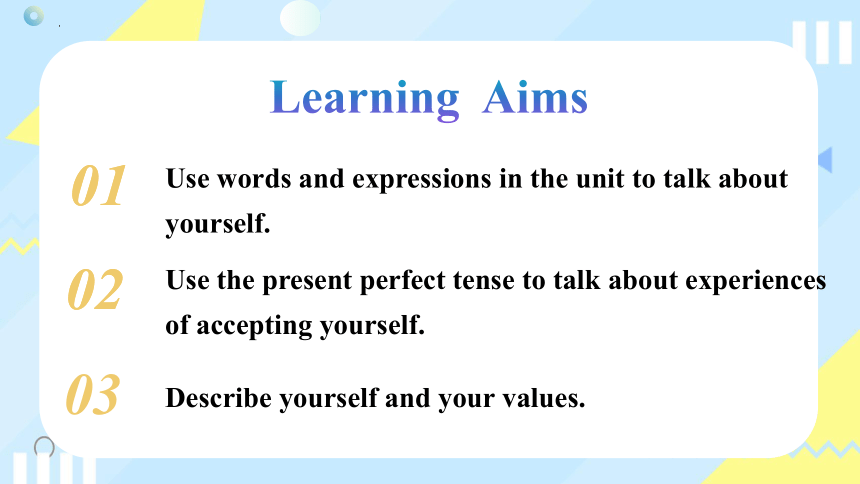 Learning Aims

01 Use words and expressions in the unit to talk about yourself.

02 Use the present perfect tense to talk about experiences of accepting yourself.

03 Describe yourself and your values.